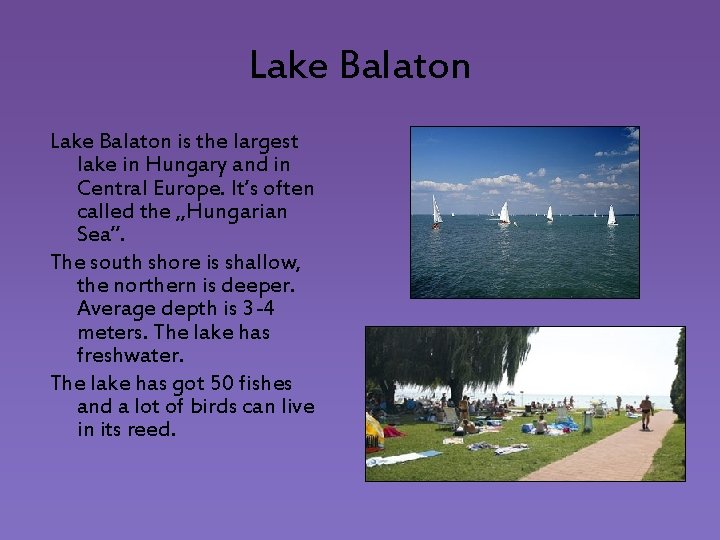 Lake Balaton

Lake Balaton is the largest lake in Hungary and in Central Europe. It's often called the „Hungarian Sea".

The south shore is shallow, the northern is deeper. Average depth is 3-4 meters. The lake has freshwater.

The lake has got 50 fishes and a lot of birds can live in its reed.